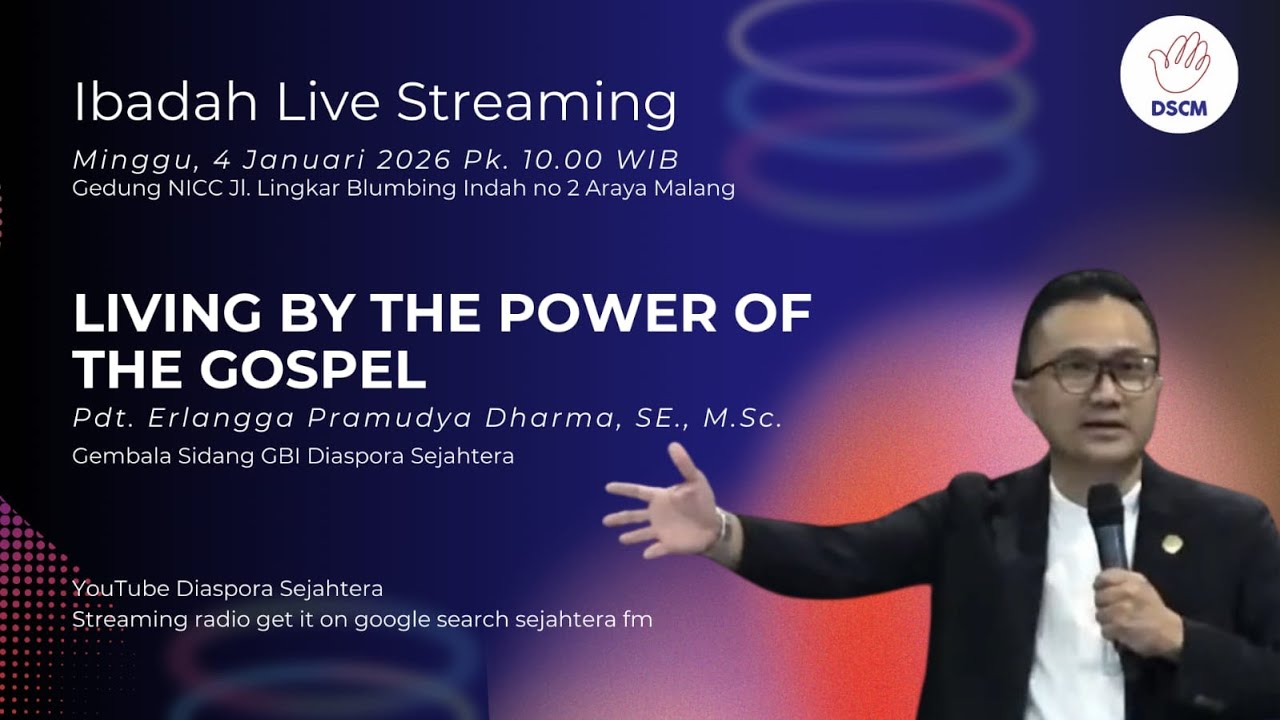 Ibadah Live Streaming
Minggu, 4 Januari 2026 Pk. 10.00 WIB
Gedung NICC Jl. Lingkar Blumbing Indah no 2 Araya Malang

DSCM

LIVING BY THE POWER OF THE GOSPEL
Pdt. Erlangga Pramudya Dharma, SE., M.Sc.
Gembala Sidang GBI Diaspora Sejahtera

YouTube Diaspora Sejahtera
Streaming radio get it on google search sejahtera fm